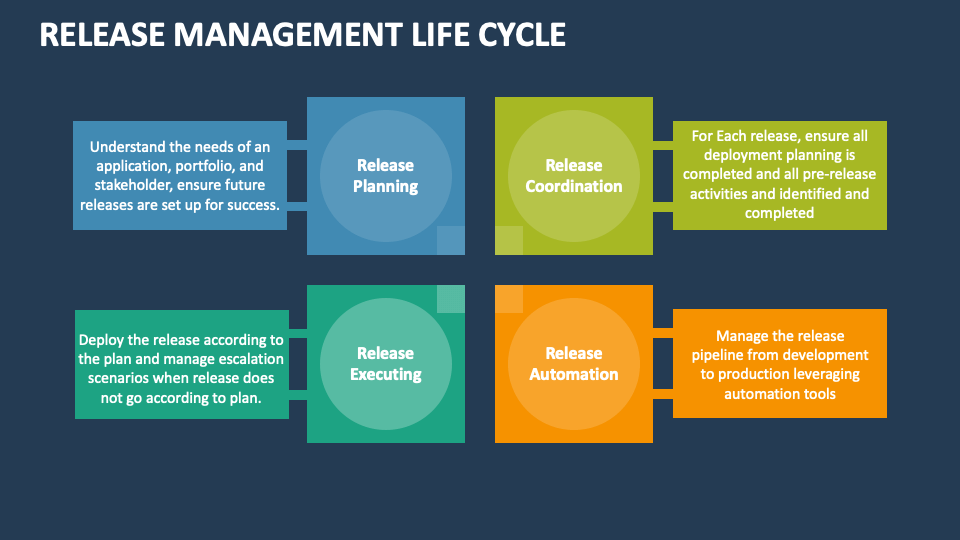 RELEASE MANAGEMENT LIFE CYCLE

Understand the needs of an application, portfolio, and stakeholder, ensure future releases are set up for success.

Release Planning

Release Coordination

For Each release, ensure all deployment planning is completed and all pre-release activities and identified and completed

Deploy the release according to the plan and manage escalation scenarios when release does not go according to plan.

Release Executing

Release Automation

Manage the release pipeline from development to production leveraging automation tools